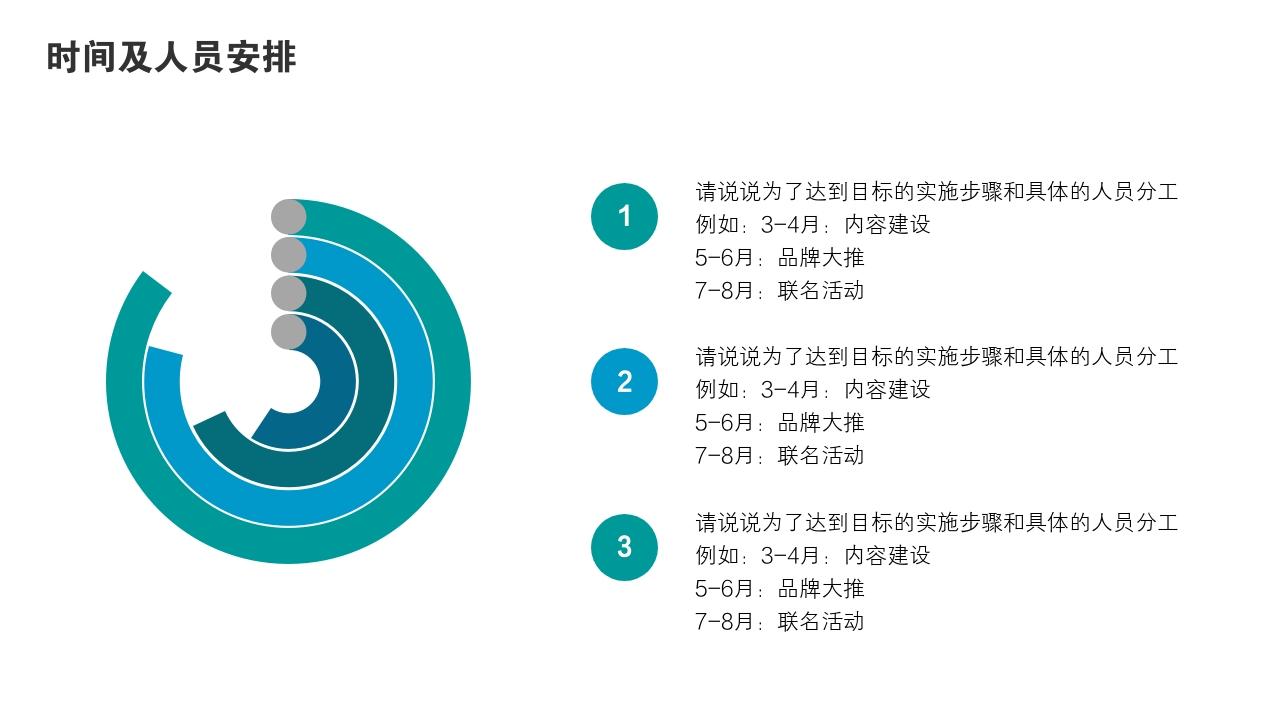 时间及人员安排

1
请说说为了达到目标的实施步骤和具体的人员分工
例如：3-4月：内容建设
5-6月：品牌大推
7-8月：联名活动

2
请说说为了达到目标的实施步骤和具体的人员分工
例如：3-4月：内容建设
5-6月：品牌大推
7-8月：联名活动

3
请说说为了达到目标的实施步骤和具体的人员分工
例如：3-4月：内容建设
5-6月：品牌大推
7-8月：联名活动